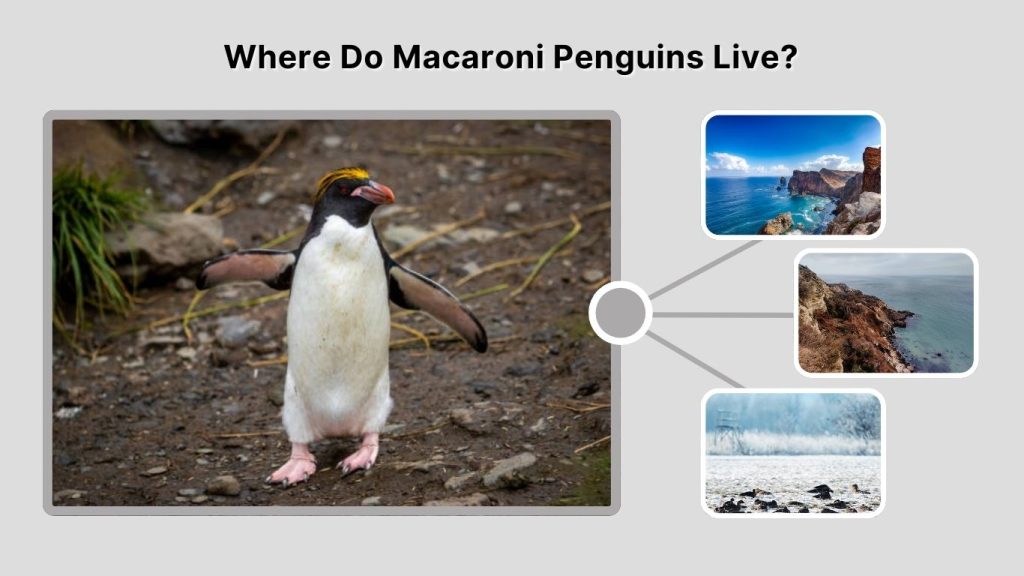 Where Do Macaroni Penguins Live?